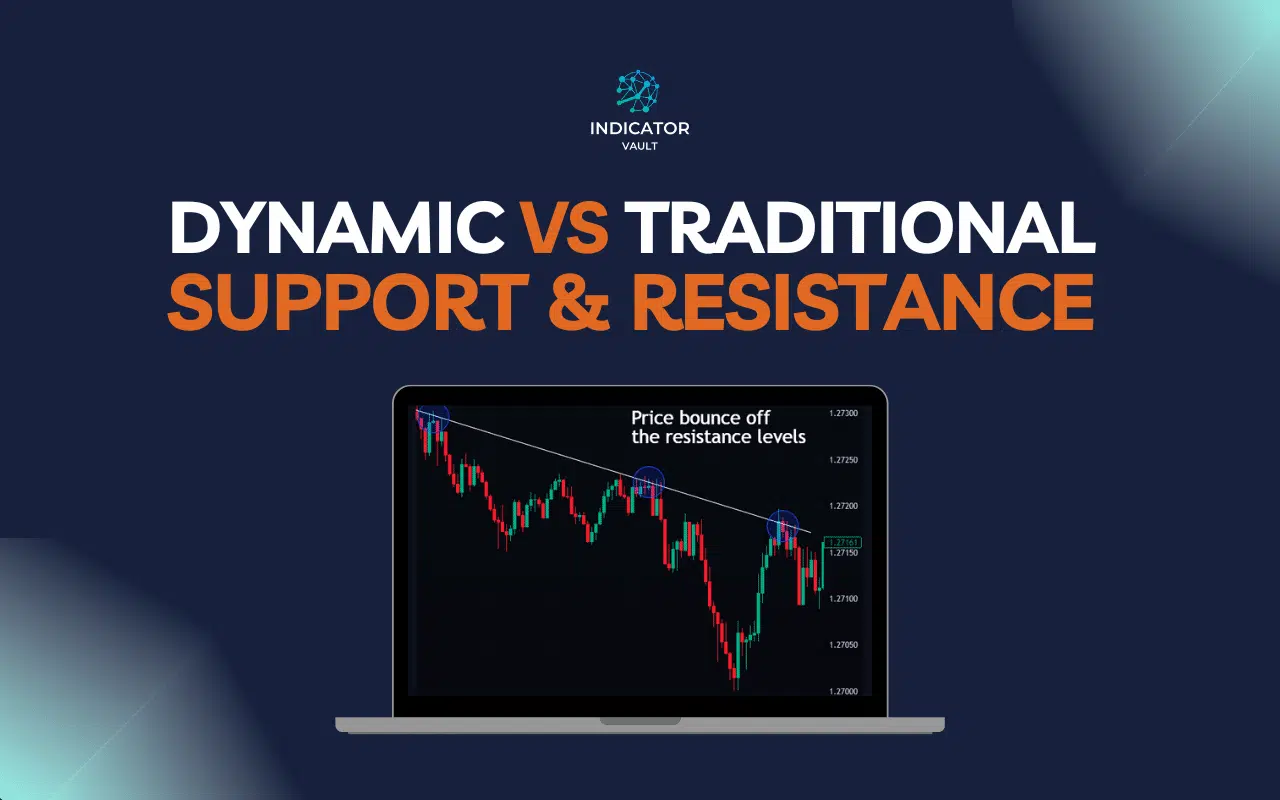 INDICATOR
VAULT

DYNAMIC VS TRADITIONAL
SUPPORT & RESISTANCE

Price bounce off
the resistance levels

1.27300
1.27250
1.27200
1.27161
1.27150
1.27100
1.27050
1.27000